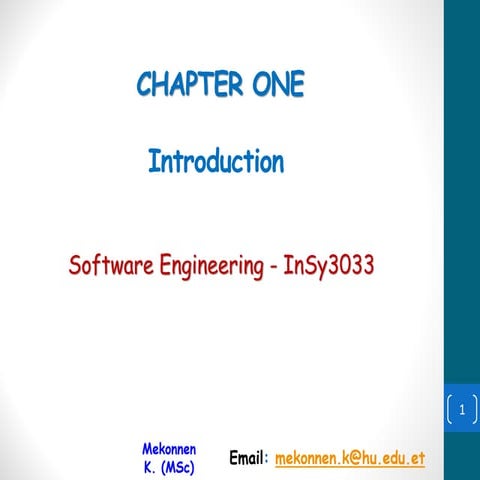 CHAPTER ONE

Introduction

Software Engineering - InSy3033

1

Mekonnen K. (MSc)

Email: mekonnen.k@hu.edu.et